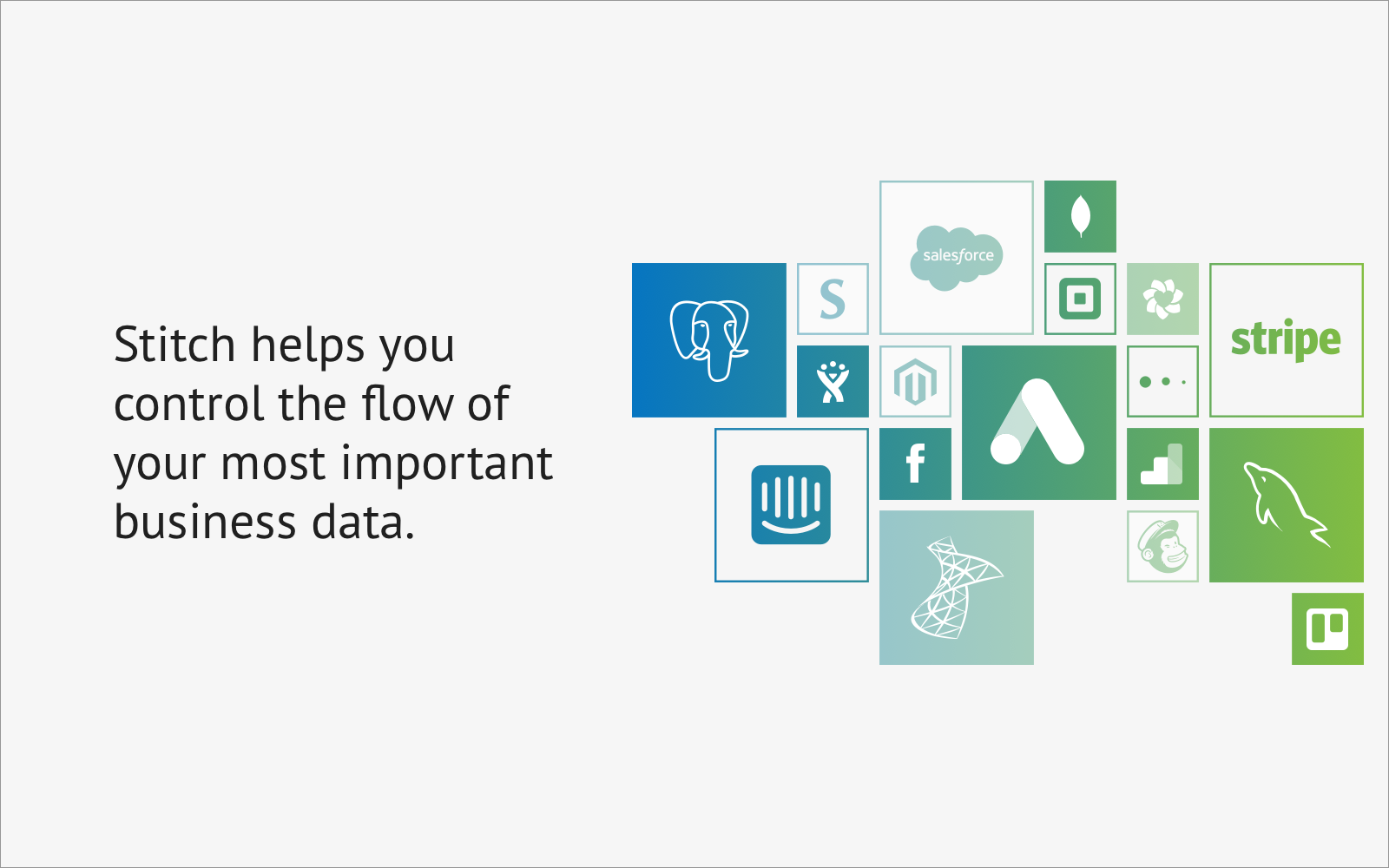 Stitch helps you control the flow of your most important business data.

salesforce

S

stripe

f